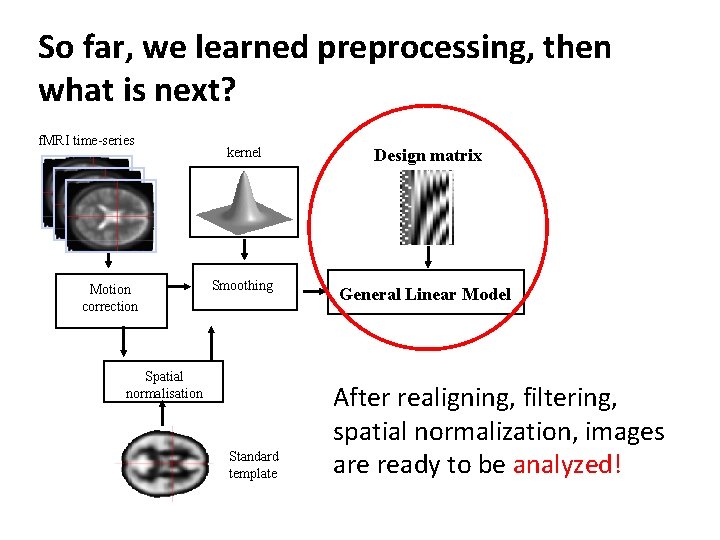 So far, we learned preprocessing, then what is next?

fMRI time-series

kernel

Design matrix

Motion correction

Smoothing

General Linear Model

Spatial normalisation

Standard template

After realigning, filtering, spatial normalization, images are ready to be analyzed!